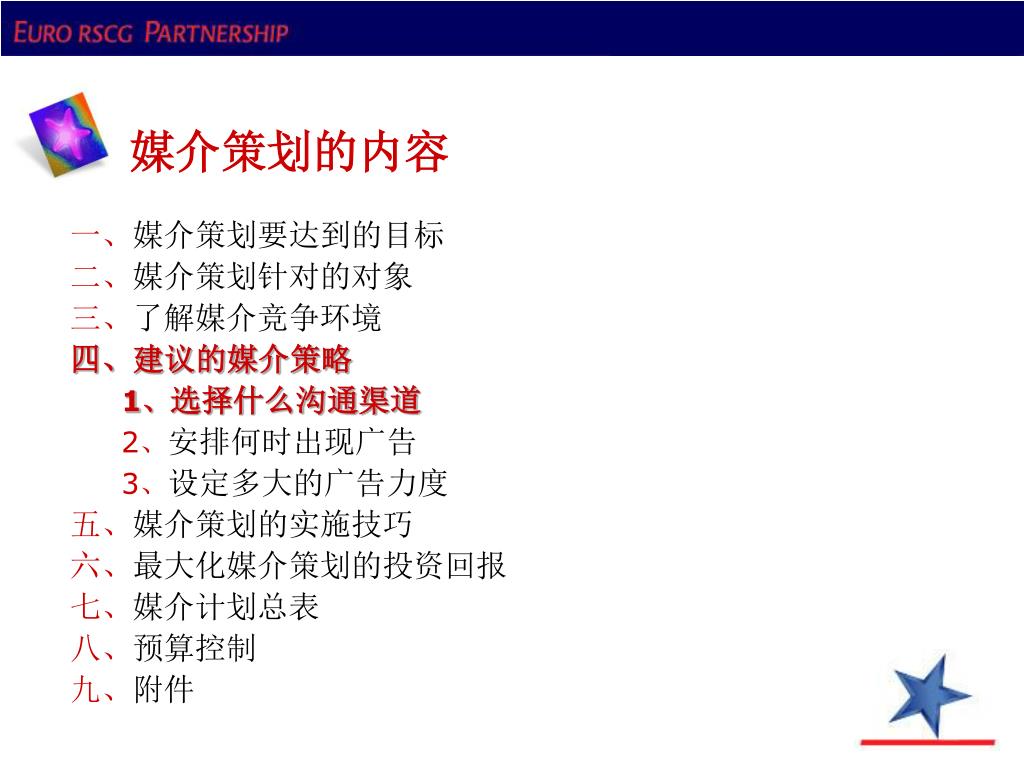 EURO RSCG PARTNERSHIP

媒介策划的内容

一、媒介策划要达到的目标
二、媒介策划针对的对象
三、了解媒介竞争环境
四、建议的媒介策略
1、选择什么沟通渠道
2、安排何时出现广告
3、设定多大的广告力度
五、媒介策划的实施技巧
六、最大化媒介策划的投资回报
七、媒介计划总表
八、预算控制
九、附件